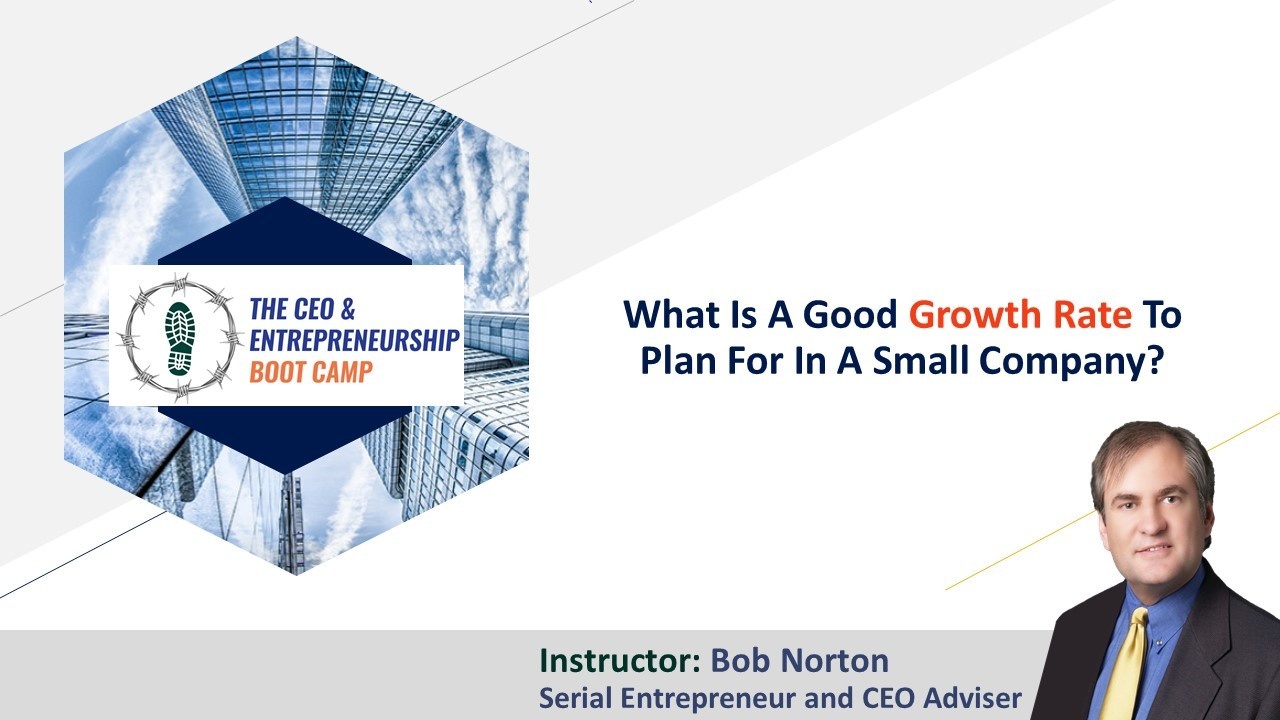 THE CEO &
ENTREPRENEURSHIP
BOOT CAMP

What Is A Good Growth Rate To Plan For In A Small Company?

Instructor: Bob Norton
Serial Entrepreneur and CEO Adviser